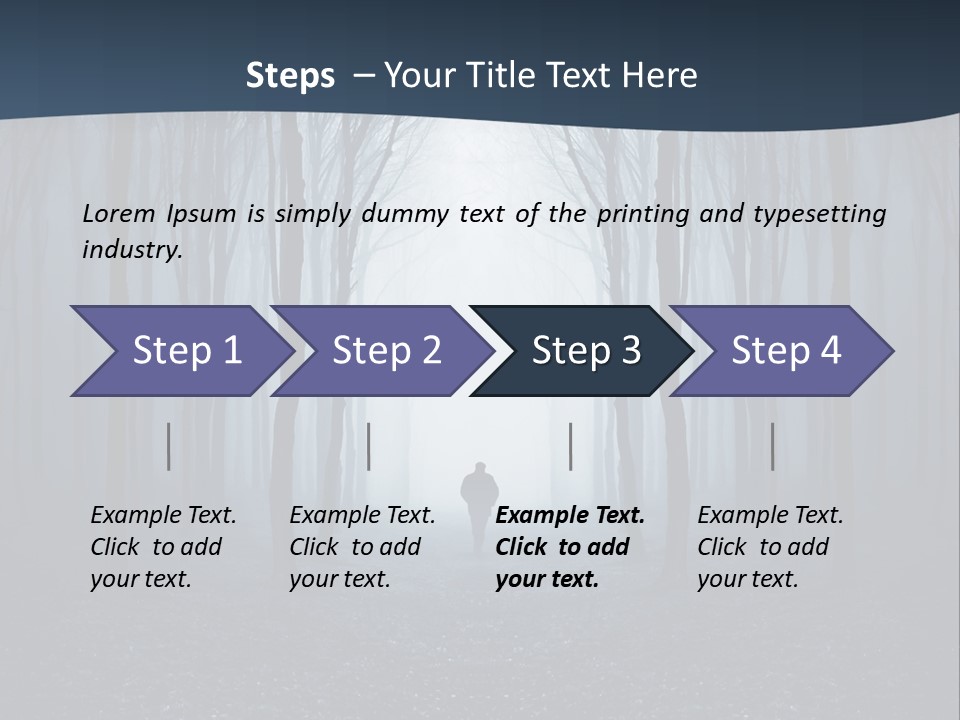 Steps – Your Title Text Here

Lorem Ipsum is simply dummy text of the printing and typesetting industry.

Step 1

Step 2

Step 3

Step 4

Example Text. Click to add your text.

Example Text. Click to add your text.

Example Text. Click to add your text.

Example Text. Click to add your text.